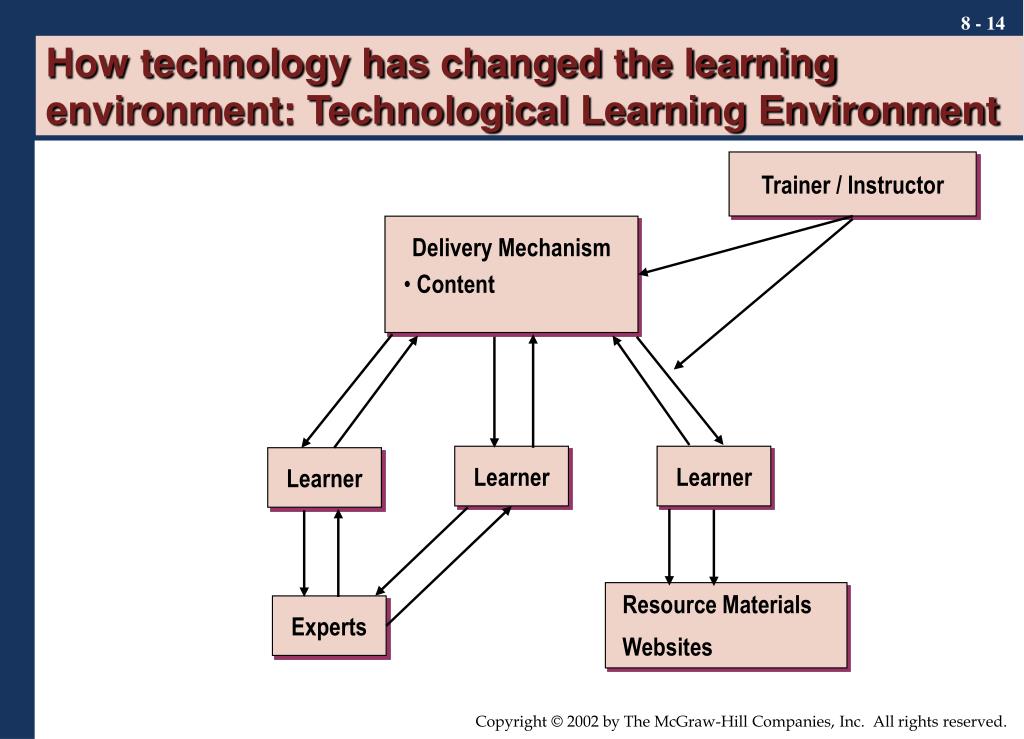 8 - 14

How technology has changed the learning environment: Technological Learning Environment

Trainer / Instructor

Delivery Mechanism
• Content

Learner

Learner

Learner

Experts

Resource Materials
Websites

Copyright © 2002 by The McGraw-Hill Companies, Inc. All rights reserved.